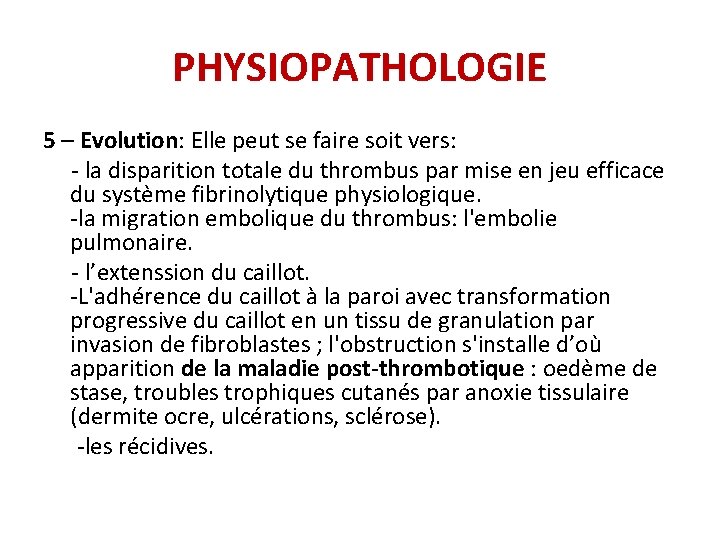 PHYSIOPATHOLOGIE

5 – Evolution: Elle peut se faire soit vers:

- la disparition totale du thrombus par mise en jeu efficace du système fibrinolytique physiologique.
-la migration embolique du thrombus: l'embolie pulmonaire.

- l'extenssion du caillot.
-L'adhérence du caillot à la paroi avec transformation progressive du caillot en un tissu de granulation par invasion de fibroblastes ; l'obstruction s'installe d'où apparition de la maladie post-thrombotique : oedème de stase, troubles trophiques cutanés par anoxie tissulaire (dermite ocre, ulcérations, sclérose).

-les récidives.